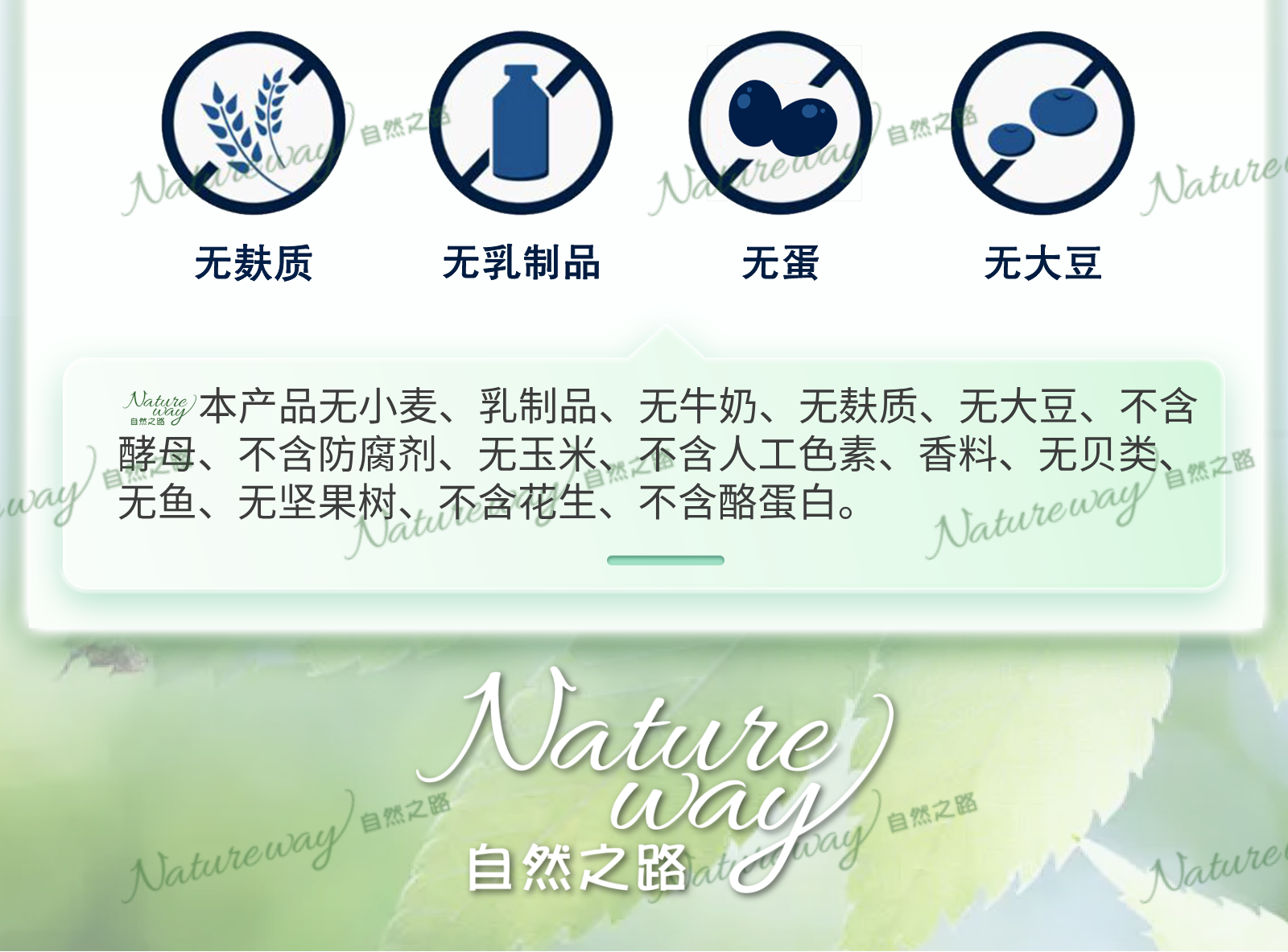 无麸质

无乳制品

无蛋

无大豆

Nature way 自然之路 本产品无小麦、乳制品、无牛奶、无麸质、无大豆、不含酵母、不含防腐剂、无玉米、不含人工色素、香料、无贝类、无鱼、无坚果树、不含花生、不含酪蛋白。

Nature way
自然之路

Natureway 自然之路